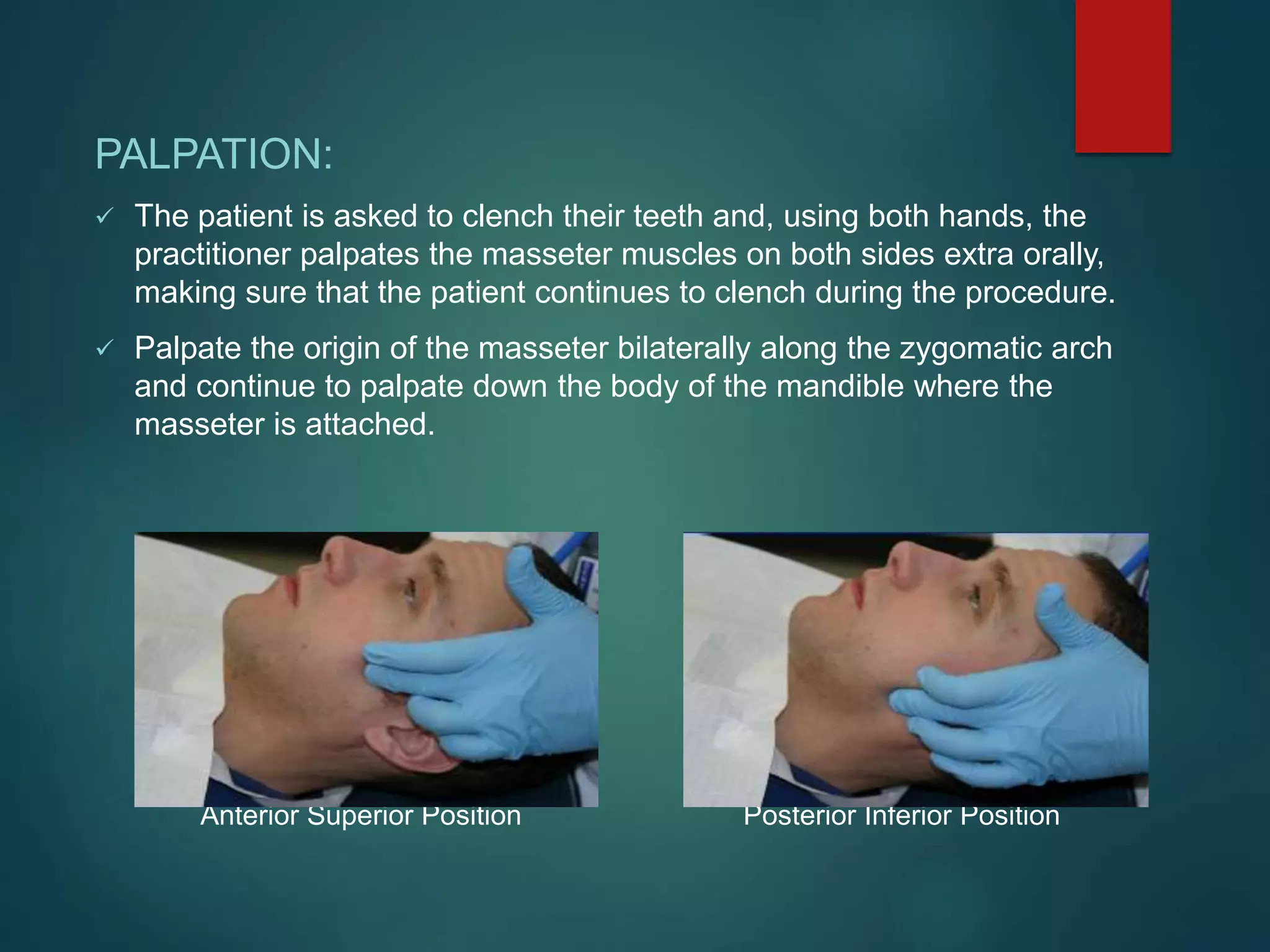 PALPATION:

✓ The patient is asked to clench their teeth and, using both hands, the practitioner palpates the masseter muscles on both sides extra orally, making sure that the patient continues to clench during the procedure.

✓ Palpate the origin of the masseter bilaterally along the zygomatic arch and continue to palpate down the body of the mandible where the masseter is attached.

Anterior Superior Position

Posterior Inferior Position